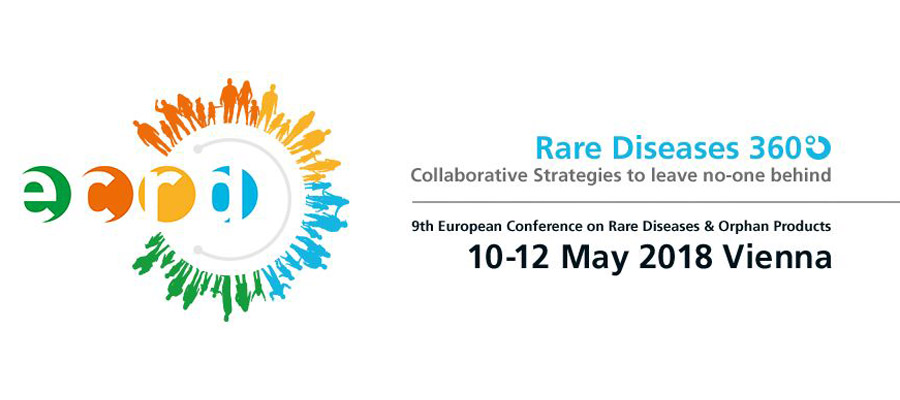 ecrd

Rare Diseases 360°
Collaborative Strategies to leave no-one behind

9th European Conference on Rare Diseases & Orphan Products
10-12 May 2018 Vienna